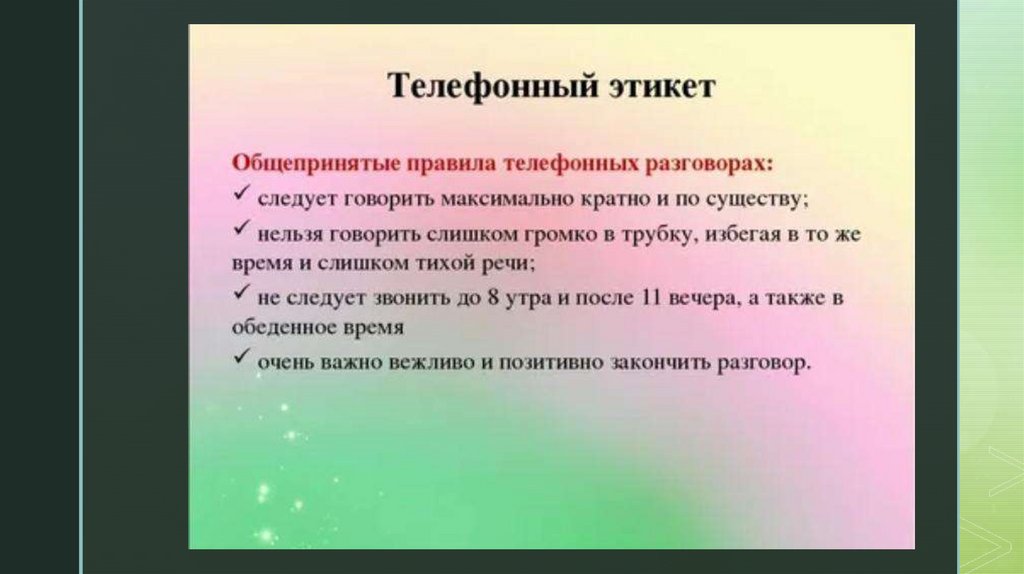 Телефонный этикет

Общепринятые правила телефонных разговорах:
✓ следует говорить максимально кратно и по существу;
✓ нельзя говорить слишком громко в трубку, избегая в то же время и слишком тихой речи;
✓ не следует звонить до 8 утра и после 11 вечера, а также в обеденное время
✓ очень важно вежливо и позитивно закончить разговор.